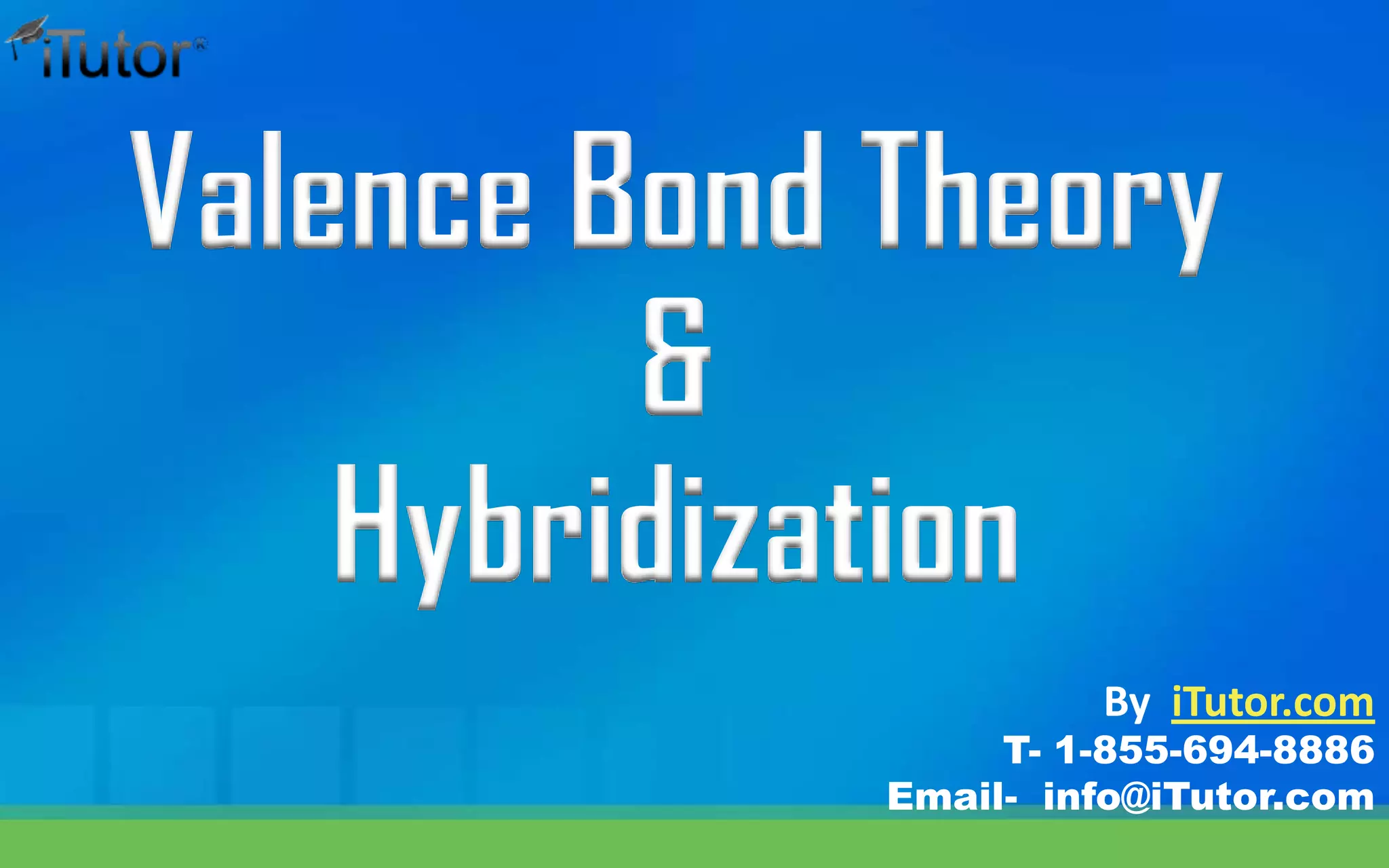 iTutor®

Valence Bond Theory
&
Hybridization

By iTutor.com
T- 1-855-694-8886
Email- info@iTutor.com